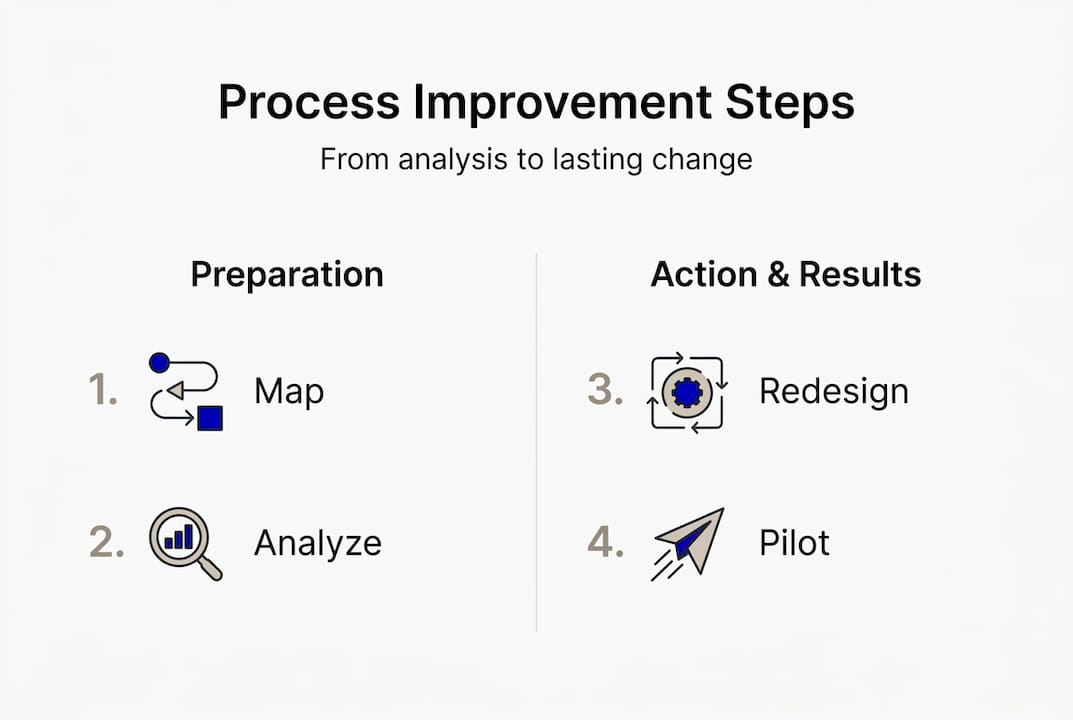 Process Improvement Steps
From analysis to lasting change

Preparation

1. Map

2. Analyze

Action & Results

3. Redesign

4. Pilot